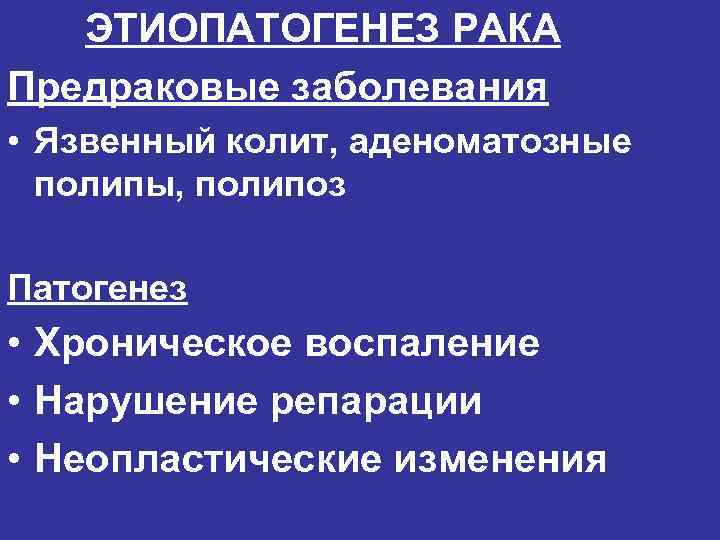 ЭТИОПАТОГЕНЕЗ РАКА

Предраковые заболевания

• Язвенный колит, аденоматозные полипы, полипоз

Патогенез

• Хроническое воспаление
• Нарушение репарации
• Неопластические изменения